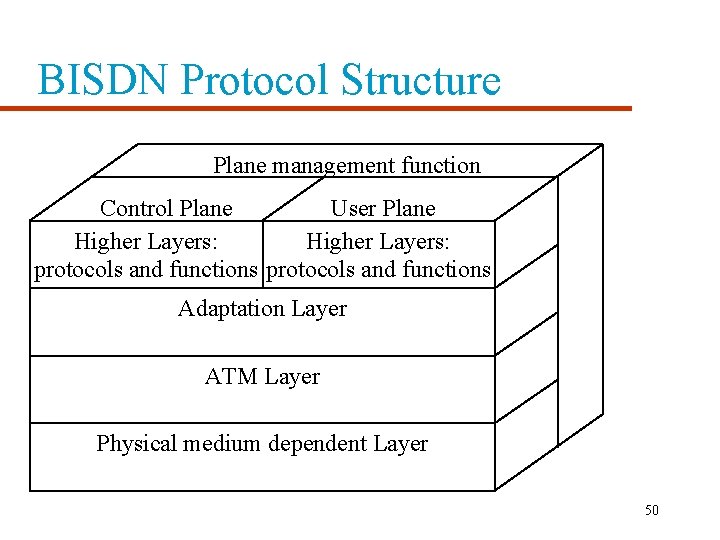 BISDN Protocol Structure

Plane management function

Control Plane

User Plane

Higher Layers: protocols and functions

Higher Layers: protocols and functions

Adaptation Layer

ATM Layer

Physical medium dependent Layer

50